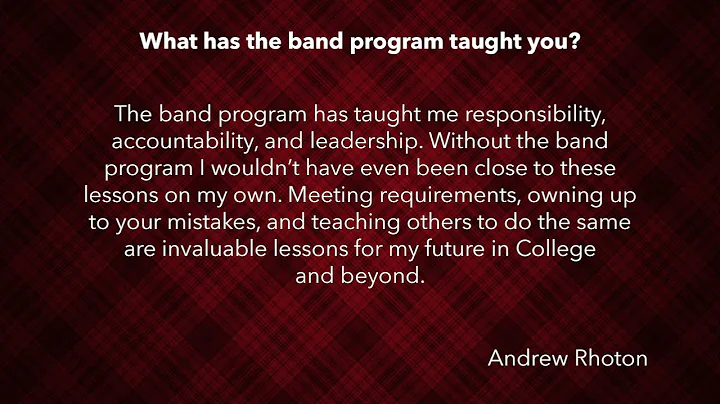 What has the band program taught you?

The band program has taught me responsibility, accountability, and leadership. Without the band program I wouldn't have even been close to these lessons on my own. Meeting requirements, owning up to your mistakes, and teaching others to do the same are invaluable lessons for my future in College and beyond.

Andrew Rhoton